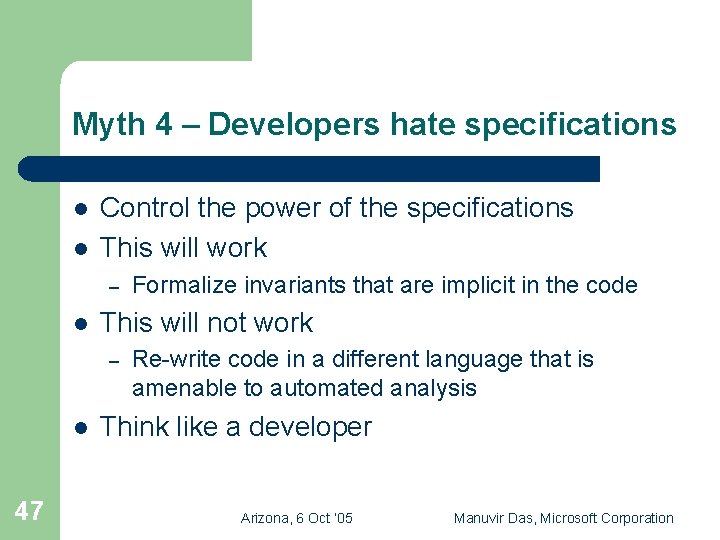 Myth 4 – Developers hate specifications

- Control the power of the specifications
- This will work
  – Formalize invariants that are implicit in the code
- This will not work
  – Re-write code in a different language that is amenable to automated analysis
- Think like a developer

47

Arizona, 6 Oct '05

Manuvir Das, Microsoft Corporation